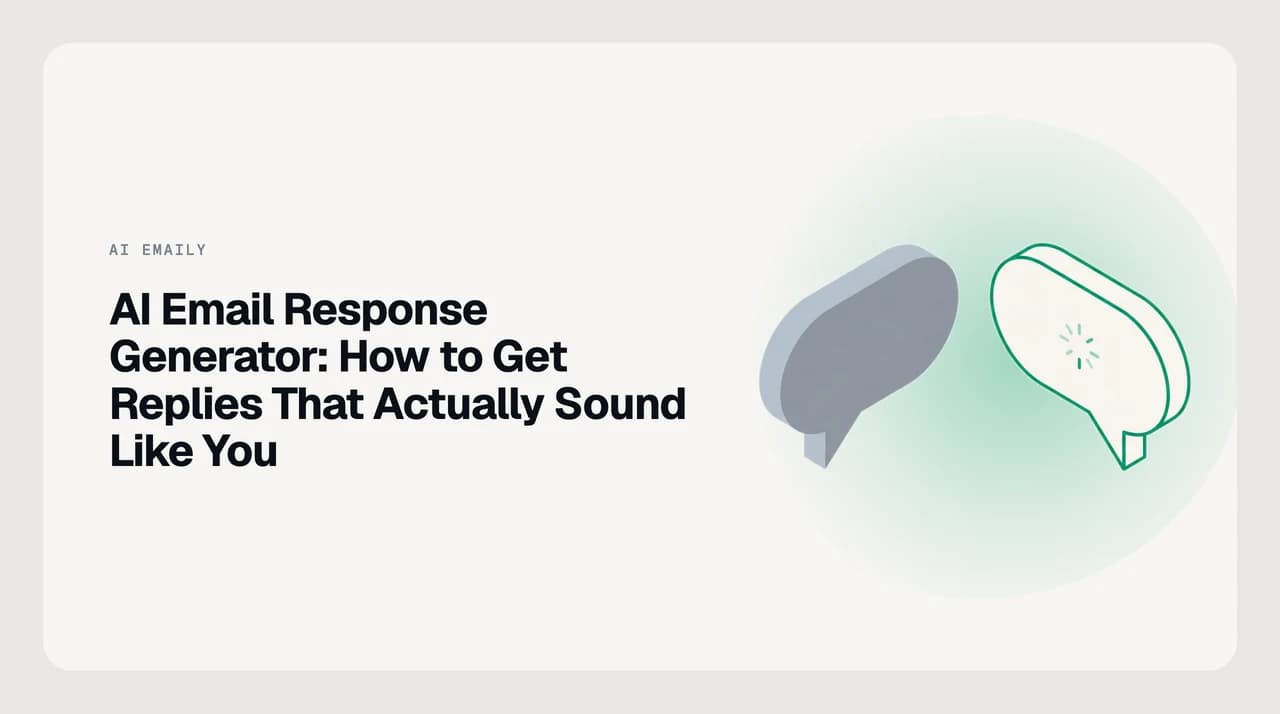 AI EMAILY

AI Email Response Generator: How to Get Replies That Actually Sound Like You